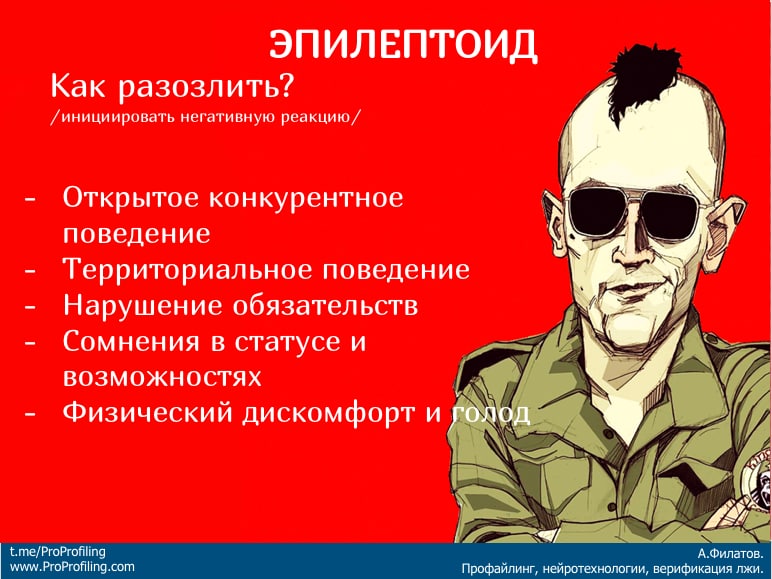 ЭПИЛЕПТОИД

Как разозлить?
/инициировать негативную реакцию/

- Открытое конкурентное поведение
- Территориальное поведение
- Нарушение обязательств
- Сомнения в статусе и возможностях
- Физический дискомфорт и голод

t.me/ProProfiling
www.ProProfiling.com

А.Филатов.
Профайлинг, нейротехнологии, верификация лжи.